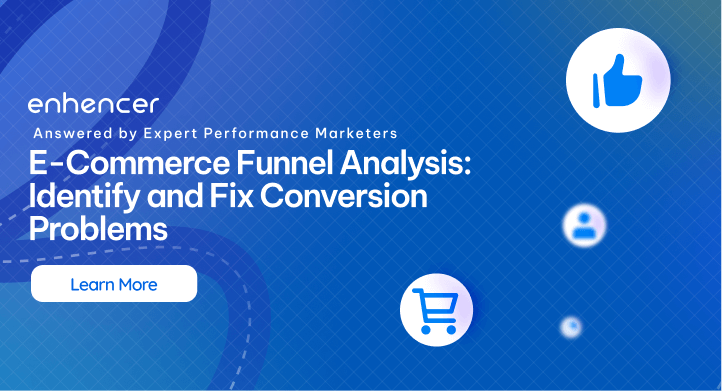 enhencer

Answered by Expert Performance Marketers

E-Commerce Funnel Analysis: Identify and Fix Conversion Problems

Learn More